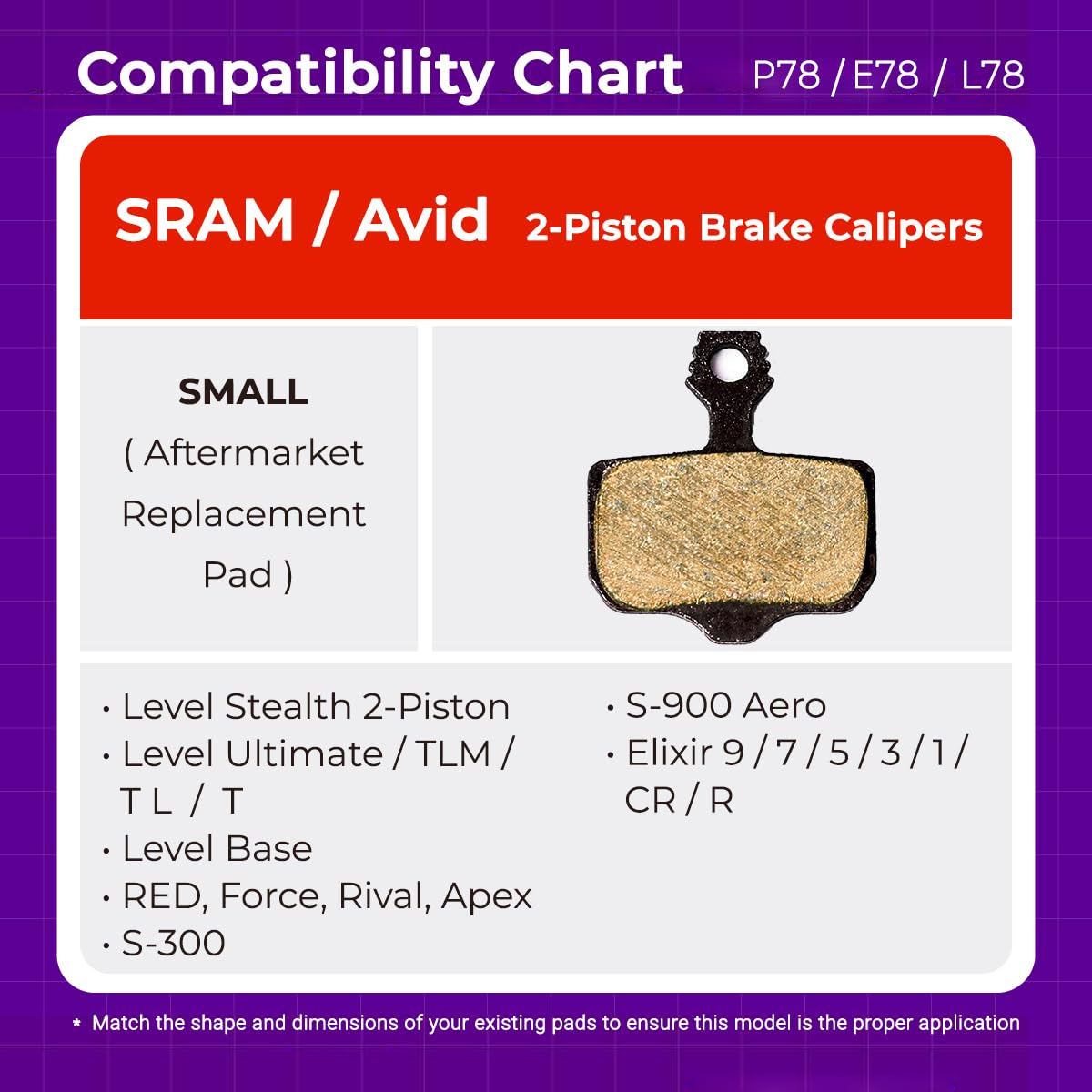 Compatibility Chart P78 / E78 / L78

SRAM / Avid 2-Piston Brake Calipers

SMALL
( Aftermarket Replacement Pad )

• Level Stealth 2-Piston
• Level Ultimate / TLM / T L / T
• Level Base
• RED, Force, Rival, Apex
• S-300

• S-900 Aero
• Elixir 9 / 7 / 5 / 3 / 1 / CR / R

* Match the shape and dimensions of your existing pads to ensure this model is the proper application